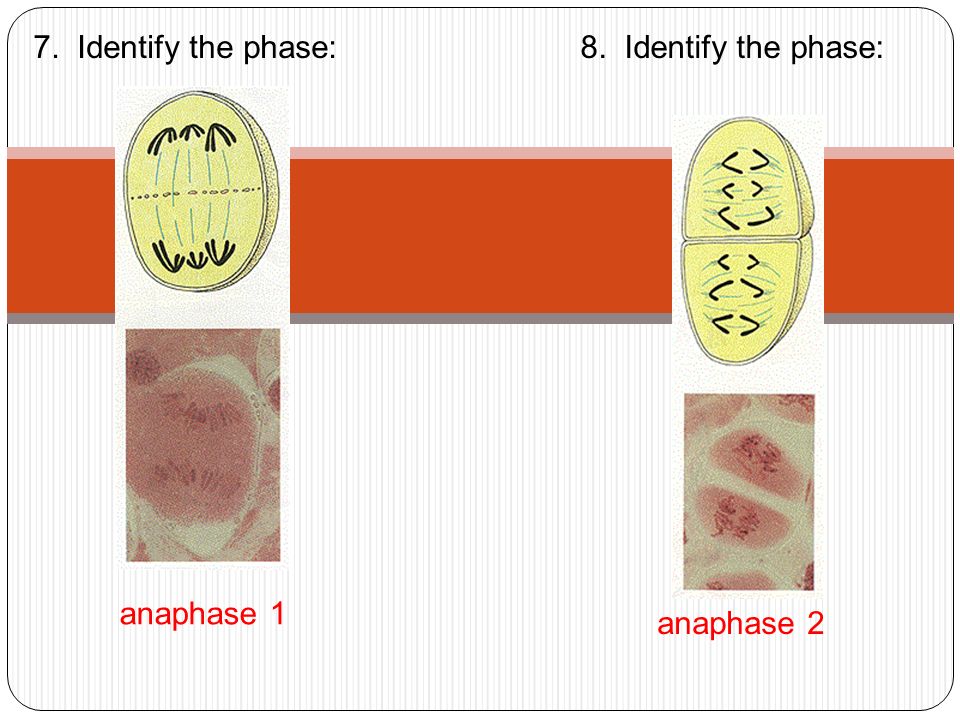 7. Identify the phase:

anaphase 1

8. Identify the phase:

anaphase 2